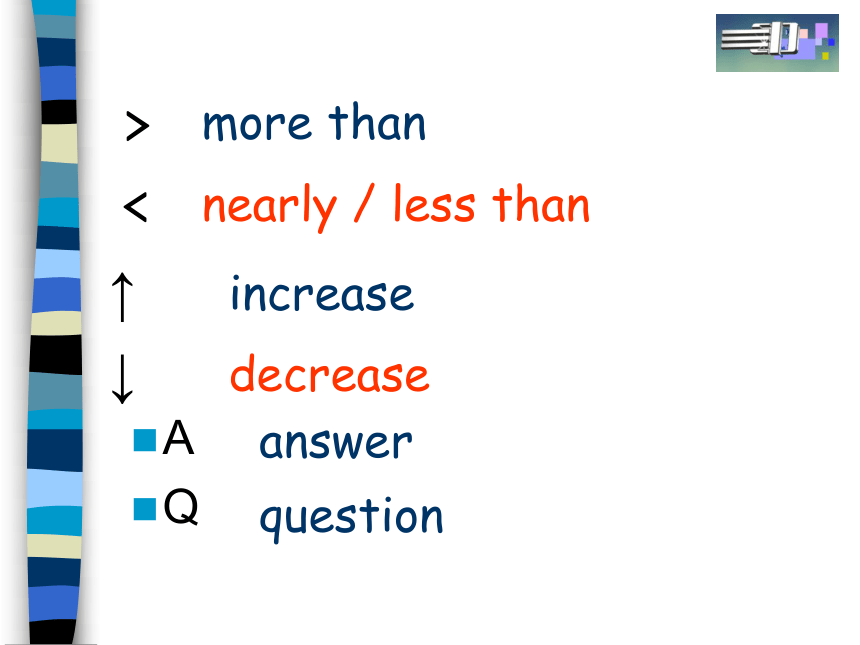 > more than

< nearly / less than

↑ increase

↓ decrease

A answer

Q question